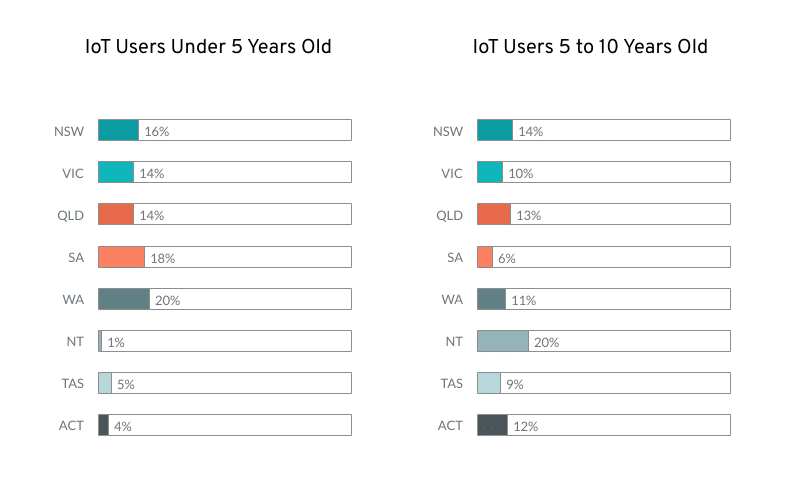 IoT Users Under 5 Years Old

NSW 16%
VIC 14%
QLD 14%
SA 18%
WA 20%
NT 1%
TAS 5%
ACT 4%

IoT Users 5 to 10 Years Old

NSW 14%
VIC 10%
QLD 13%
SA 6%
WA 11%
NT 20%
TAS 9%
ACT 12%